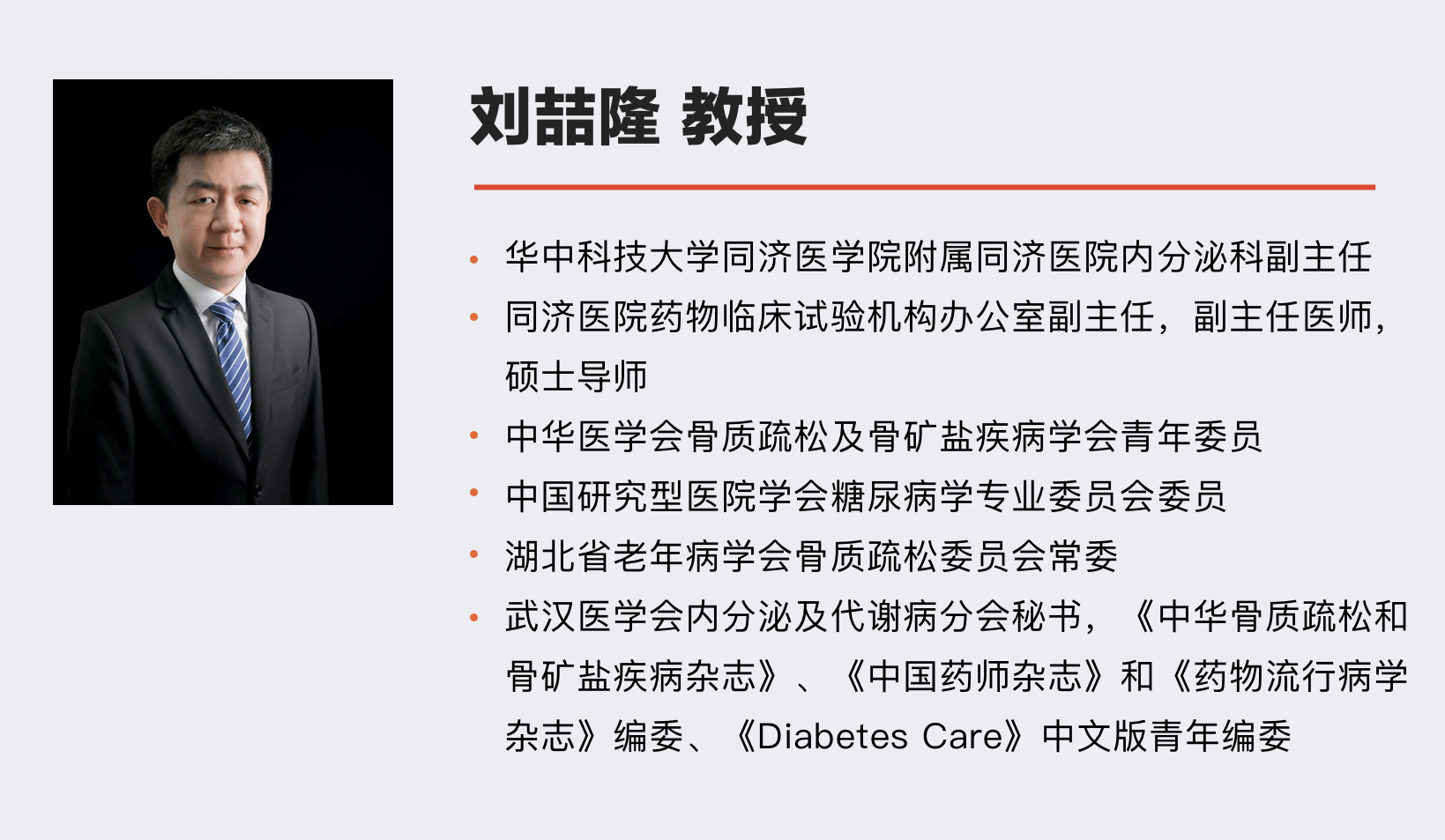 刘喆隆 教授

• 华中科技大学同济医学院附属同济医院内分泌科副主任
• 同济医院药物临床试验机构办公室副主任，副主任医师，硕士导师
• 中华医学会骨质疏松及骨矿盐疾病学会青年委员
• 中国研究型医院学会糖尿病学专业委员会委员
• 湖北省老年病学会骨质疏松委员会常委
• 武汉医学会内分泌及代谢病分会秘书，《中华骨质疏松和骨矿盐疾病杂志》、《中国药师杂志》和《药物流行病学杂志》编委、《Diabetes Care》中文版青年编委